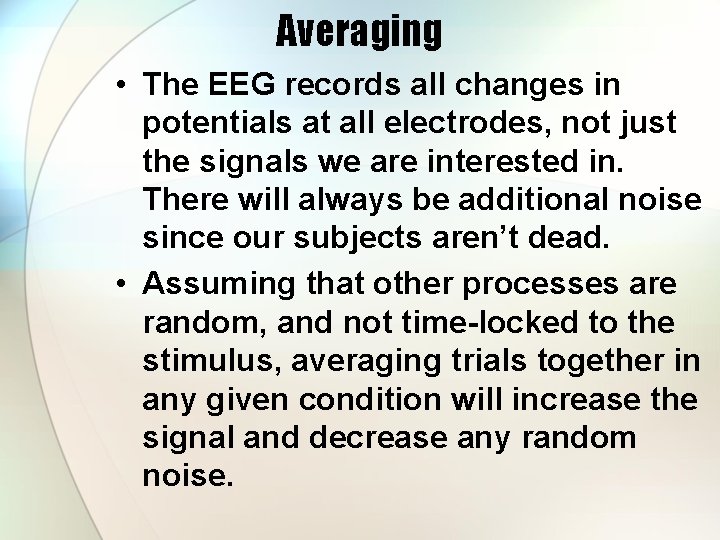 Averaging

• The EEG records all changes in potentials at all electrodes, not just the signals we are interested in. There will always be additional noise since our subjects aren't dead.

• Assuming that other processes are random, and not time-locked to the stimulus, averaging trials together in any given condition will increase the signal and decrease any random noise.